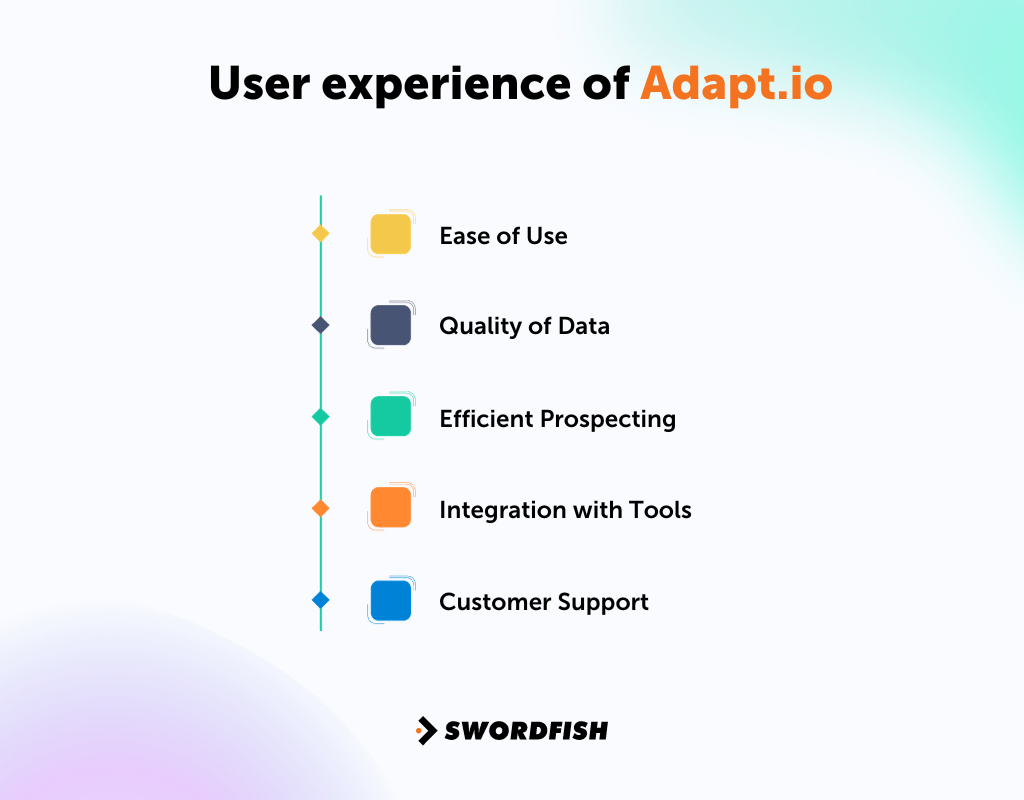 User experience of Adapt.io

Ease of Use

Quality of Data

Efficient Prospecting

Integration with Tools

Customer Support

SWORDFISH